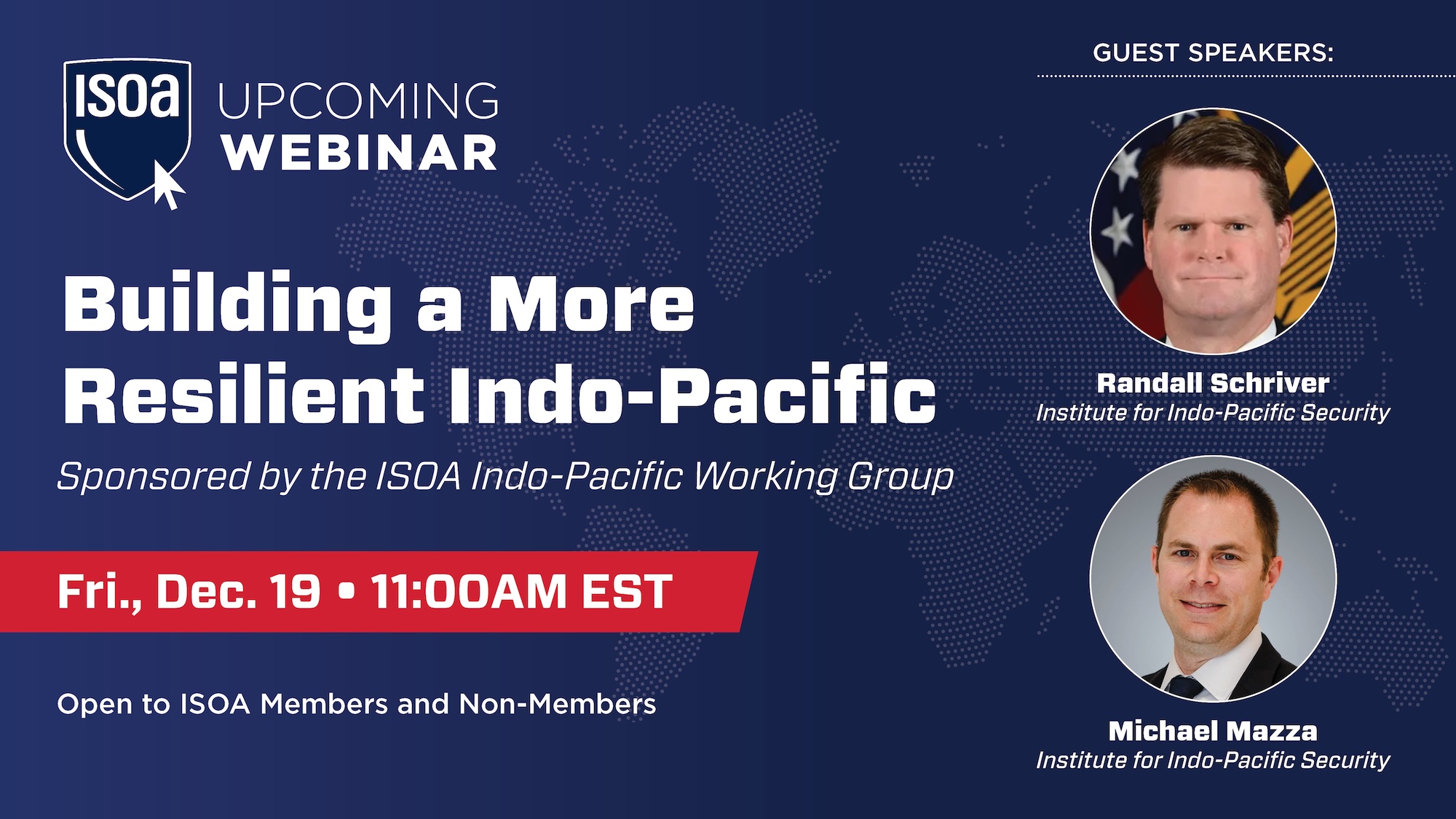 ISOA UPCOMING WEBINAR

Building a More Resilient Indo-Pacific

Sponsored by the ISOA Indo-Pacific Working Group

Fri., Dec. 19 • 11:00AM EST

Open to ISOA Members and Non-Members

GUEST SPEAKERS:

Randall Schriver
Institute for Indo-Pacific Security

Michael Mazza
Institute for Indo-Pacific Security